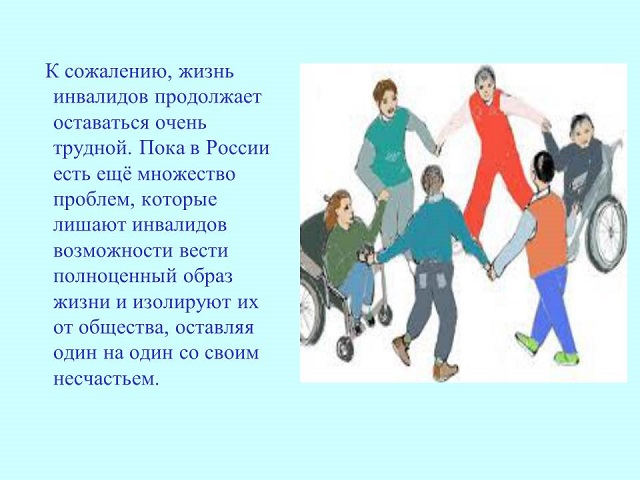 К сожалению, жизнь инвалидов продолжает оставаться очень трудной. Пока в России есть ещё множество проблем, которые лишают инвалидов возможности вести полноценный образ жизни и изолируют их от общества, оставляя один на один со своим несчастьем.